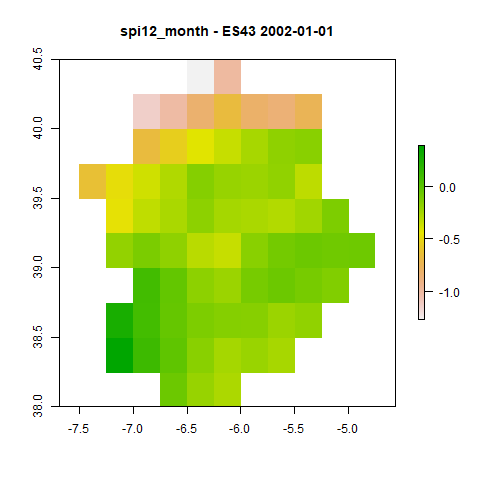 spi12_month - ES43 2002-01-01

40.5
40.0
39.5
39.0
38.5
38.0

-7.5 -7.0 -6.5 -6.0 -5.5 -5.0

0.0
-0.5
-1.0